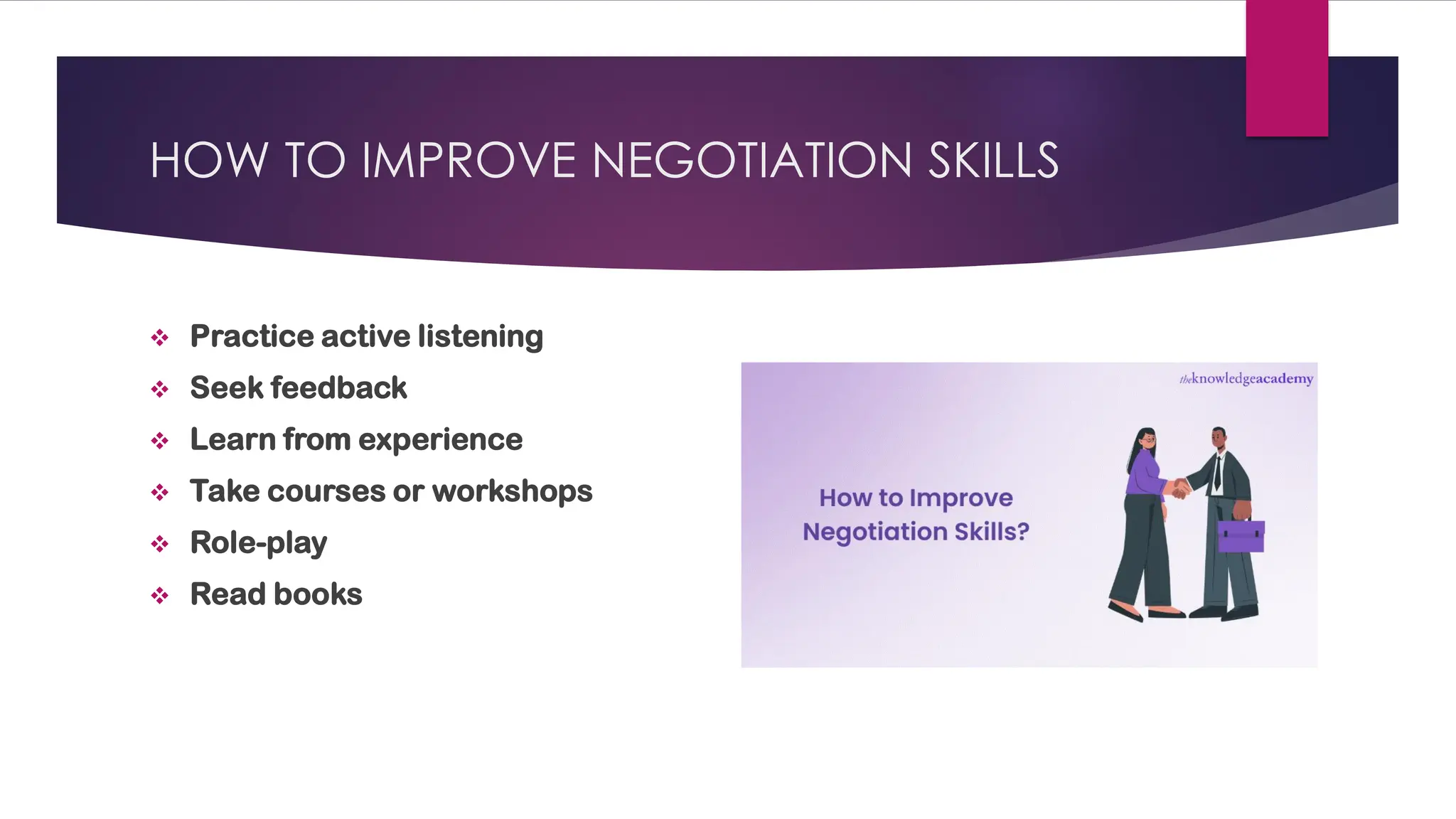 HOW TO IMPROVE NEGOTIATION SKILLS

❖ Practice active listening
❖ Seek feedback
❖ Learn from experience
❖ Take courses or workshops
❖ Role-play
❖ Read books

theknowledgeacademy

How to Improve Negotiation Skills?